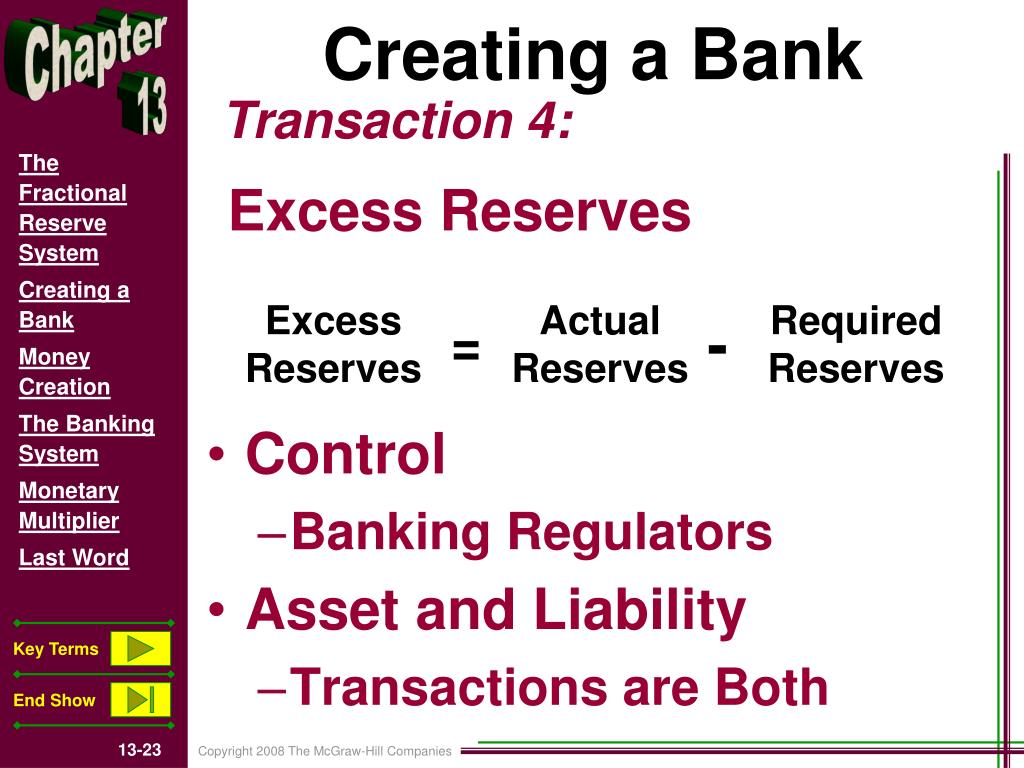 Chapter 13

The Fractional Reserve System

Creating a Bank

Money Creation

The Banking System

Monetary Multiplier

Last Word

Key Terms

End Show

13-23

Creating a Bank

Transaction 4:

Excess Reserves

Excess Reserves = Actual Reserves - Required Reserves

• Control
– Banking Regulators
• Asset and Liability
– Transactions are Both

Copyright 2008 The McGraw-Hill Companies